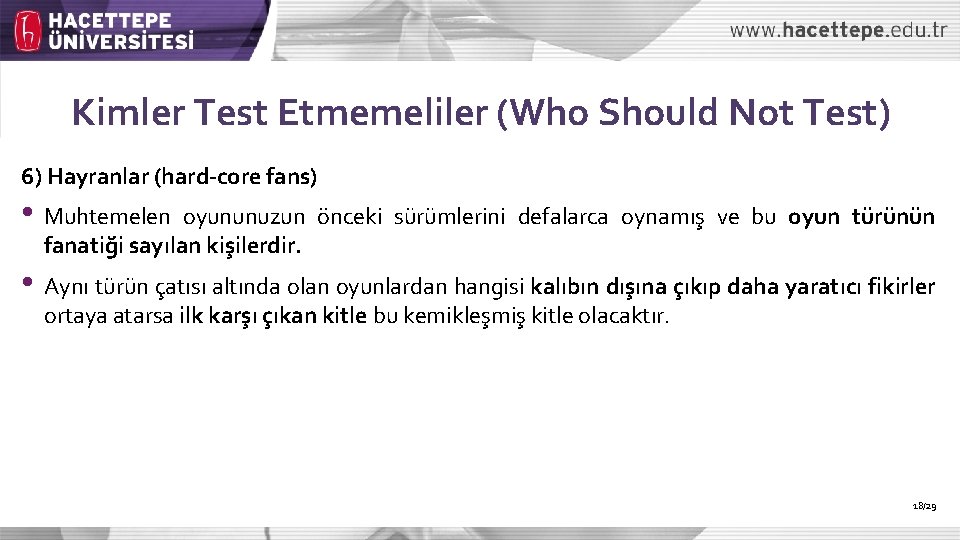 HACETTEPE ÜNİVERSİTESİ

www.hacettepe.edu.tr

Kimler Test Etmemeliler (Who Should Not Test)

6) Hayranlar (hard-core fans)

• Muhtemelen oyununuzun önceki sürümlerini defalarca oynamış ve bu oyun türünün fanatiği sayılan kişilerdir.

• Aynı türün çatısı altında olan oyunlardan hangisi kalıbın dışına çıkıp daha yaratıcı fikirler ortaya atarsa ilk karşı çıkan kitle bu kemikleşmiş kitle olacaktır.

18/29